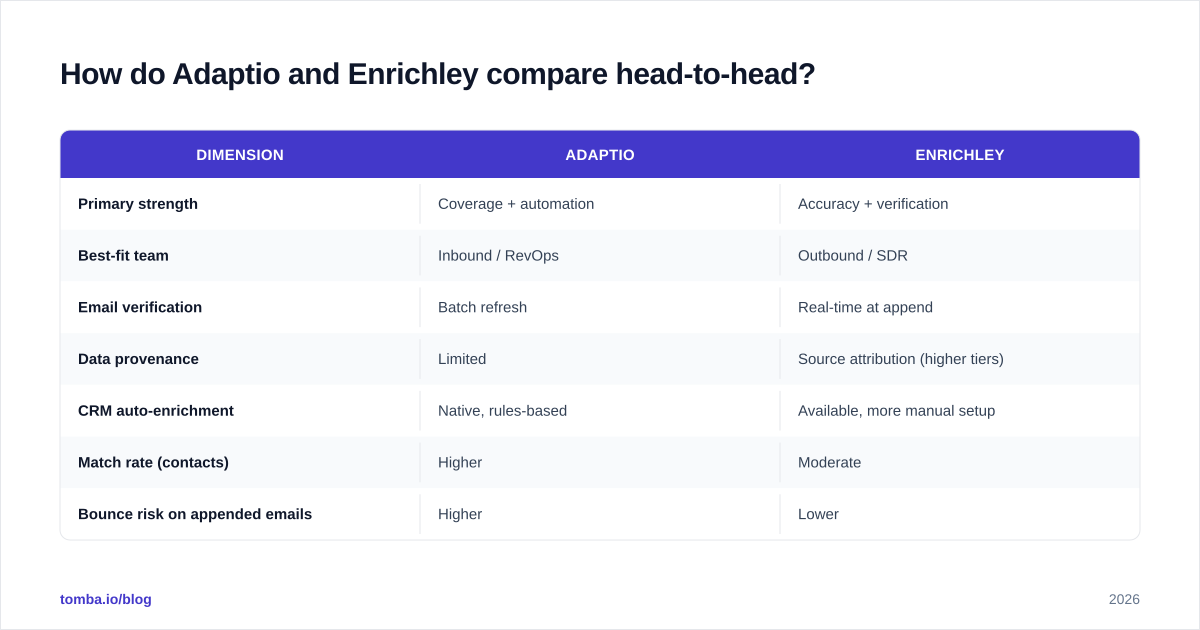 How do Adaptio and Enrichley compare head-to-head?

| DIMENSION | ADAPTIO | ENRICHLEY |
|---|---|---|
| Primary strength | Coverage + automation | Accuracy + verification |
| Best-fit team | Inbound / RevOps | Outbound / SDR |
| Email verification | Batch refresh | Real-time at append |
| Data provenance | Limited | Source attribution (higher tiers) |
| CRM auto-enrichment | Native, rules-based | Available, more manual setup |
| Match rate (contacts) | Higher | Moderate |
| Bounce risk on appended emails | Higher | Lower |

tomba.io/blog

2026